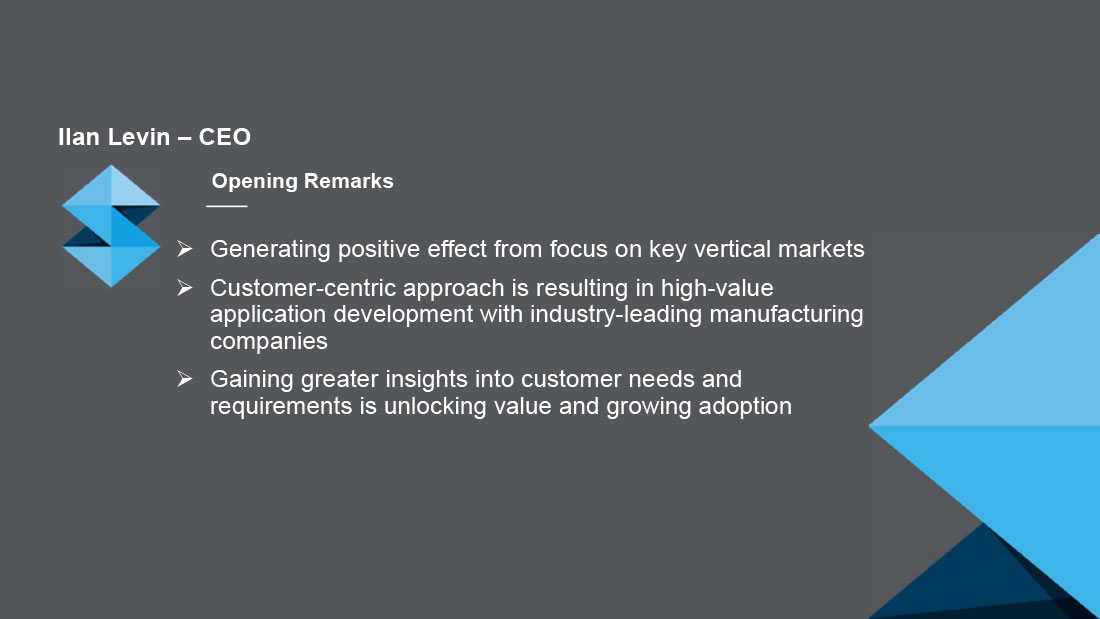 Ilan Levin – CEO

Opening Remarks

➢ Generating positive effect from focus on key vertical markets

➢ Customer-centric approach is resulting in high-value application development with industry-leading manufacturing companies

➢ Gaining greater insights into customer needs and requirements is unlocking value and growing adoption